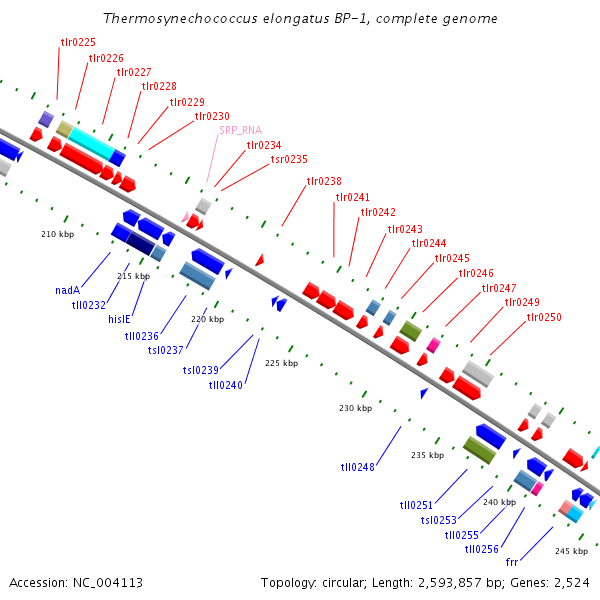 Thermosynechococcus elongatus BP-1, complete genome

tlr0225
tlr0226
tlr0227
tlr0228
tlr0229
tlr0230
SRP_RNA
tlr0234
tsr0235
tlr0238
tlr0241
tlr0242
tlr0243
tlr0244
tlr0245
tlr0246
tlr0247
tlr0249
tlr0250

210 kbp
215 kbp
220 kbp
225 kbp
230 kbp
235 kbp
240 kbp
245 kbp

nadA
tll0232
hisIE
tll0236
tsl0237
tsl0239
tll0240
tll0248
tll0251
tsl0253
tll0255
tll0256
frr

Accession: NC_004113

Topology: circular; Length: 2,593,857 bp; Genes: 2,524